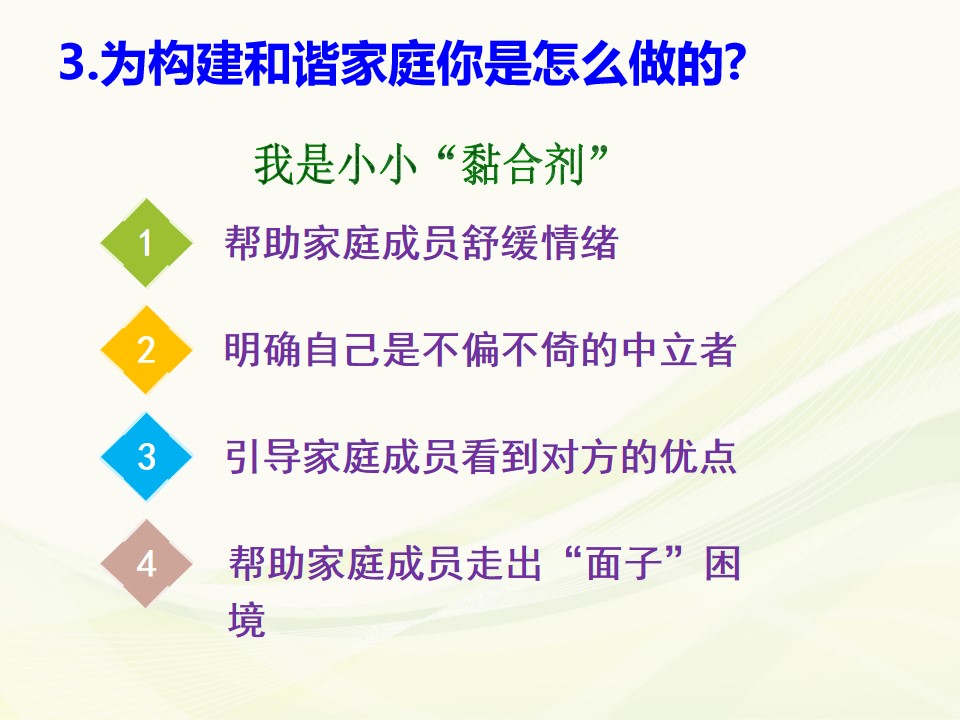 3.为构建和谐家庭你是怎么做的?

我是小小“黏合剂”

1
帮助家庭成员舒缓情绪

2
明确自己是不偏不倚的中立者

3
引导家庭成员看到对方的优点

4
帮助家庭成员走出“面子”困境